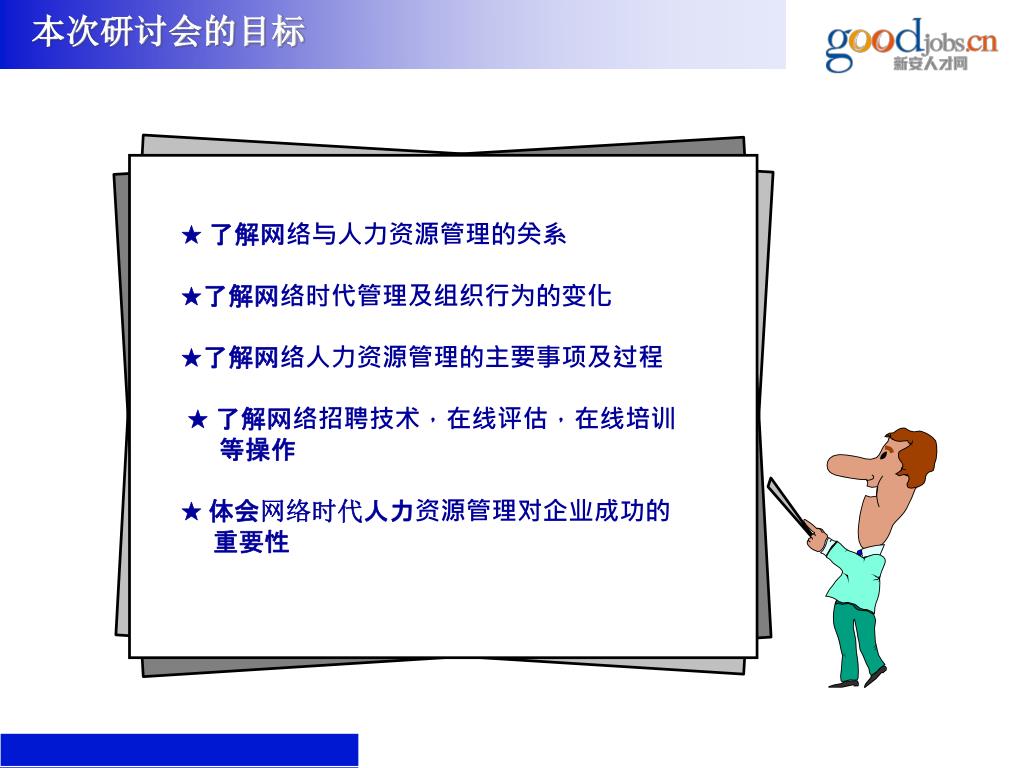 本次研讨会的目标

goodjobs.cn
新安人才网

★ 了解网络与人力资源管理的关系

★了解网络时代管理及组织行为的变化

★了解网络人力资源管理的主要事项及过程

★ 了解网络招聘技术，在线评估，在线培训等操作

★ 体会网络时代人力资源管理对企业成功的重要性